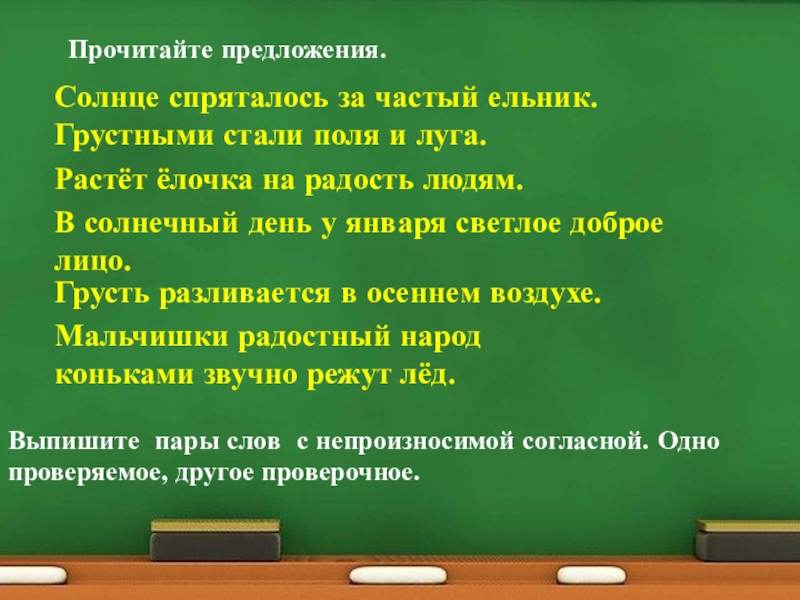 Прочитайте предложения.

Солнце спряталось за частый ельник.
Грустными стали поля и луга.

Растёт ёлочка на радость людям.

В солнечный день у января светлое доброе лицо.

Грусть разливается в осеннем воздухе.

Мальчишки радостный народ
коньками звучно режут лёд.

Выпишите пары слов с непроизносимой согласной. Одно проверяемое, другое проверочное.